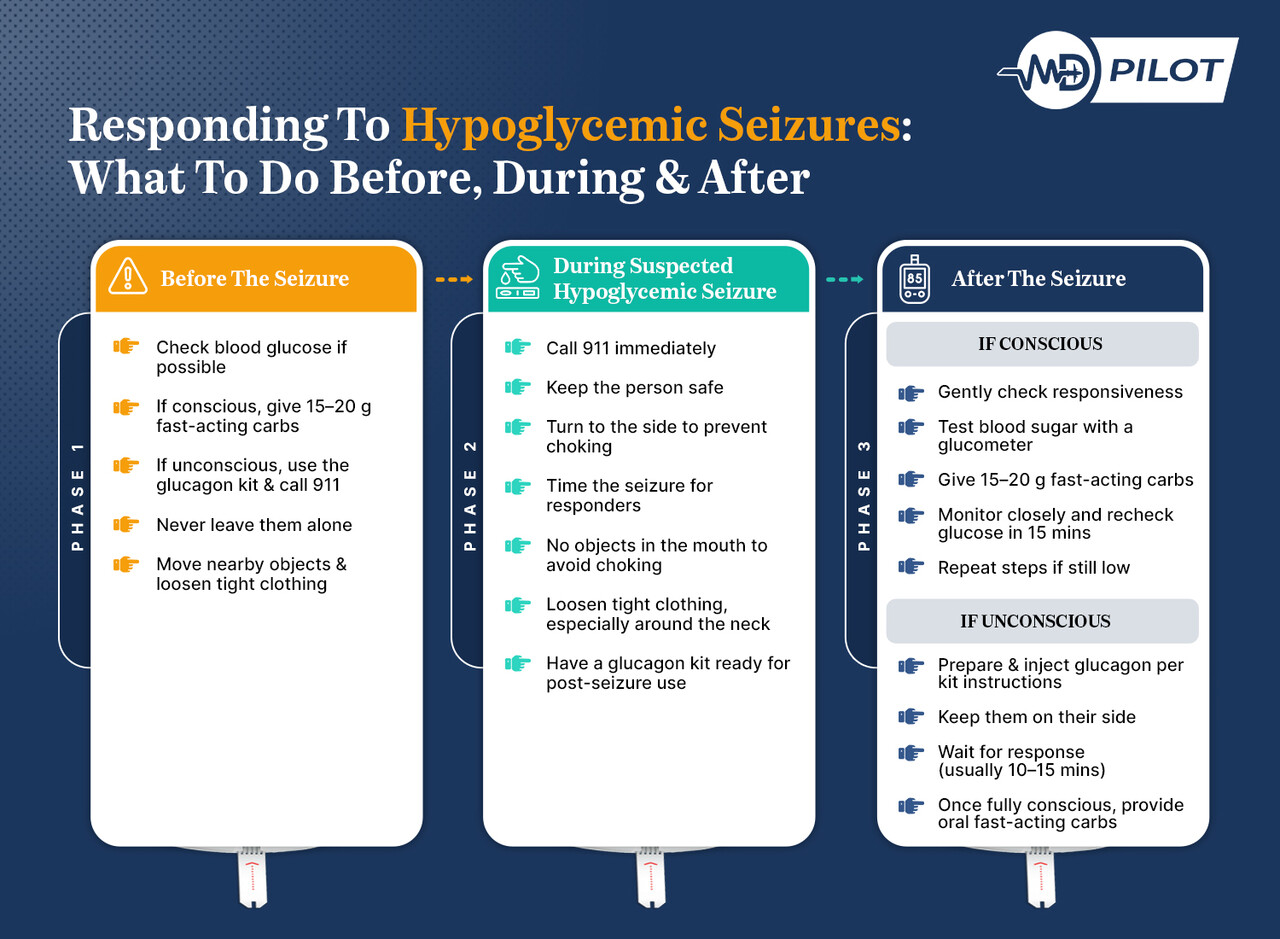 MD PILOT

Responding To Hypoglycemic Seizures: What To Do Before, During & After

PHASE 1

Before The Seizure

Check blood glucose if possible

If conscious, give 15–20 g fast-acting carbs

If unconscious, use the glucagon kit & call 911

Never leave them alone

Move nearby objects & loosen tight clothing

PHASE 2

During Suspected Hypoglycemic Seizure

Call 911 immediately

Keep the person safe

Turn to the side to prevent choking

Time the seizure for responders

No objects in the mouth to avoid choking

Loosen tight clothing, especially around the neck

Have a glucagon kit ready for post-seizure use

PHASE 3

85

After The Seizure

IF CONSCIOUS

Gently check responsiveness

Test blood sugar with a glucometer

Give 15–20 g fast-acting carbs

Monitor closely and recheck glucose in 15 mins

Repeat steps if still low

IF UNCONSCIOUS

Prepare & inject glucagon per kit instructions

Keep them on their side

Wait for response (usually 10–15 mins)

Once fully conscious, provide oral fast-acting carbs